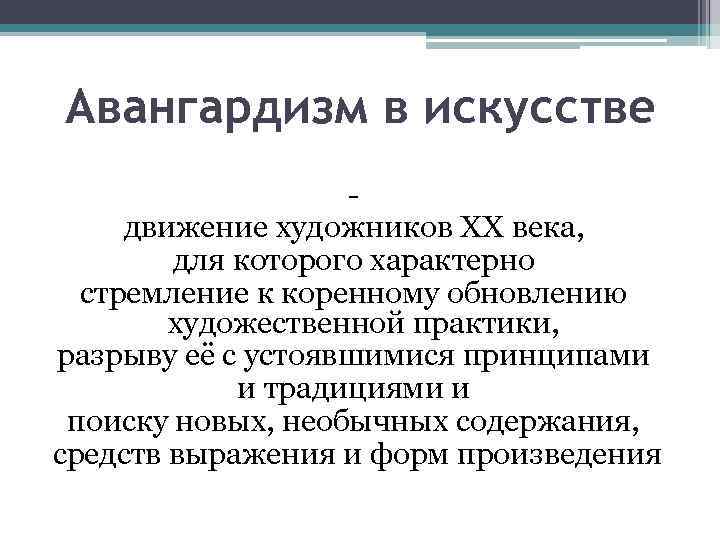 Авангардизм в искусстве

-
движение художников XX века, для которого характерно стремление к коренному обновлению художественной практики, разрыву её с устоявшимися принципами и традициями и поиску новых, необычных содержания, средств выражения и форм произведения